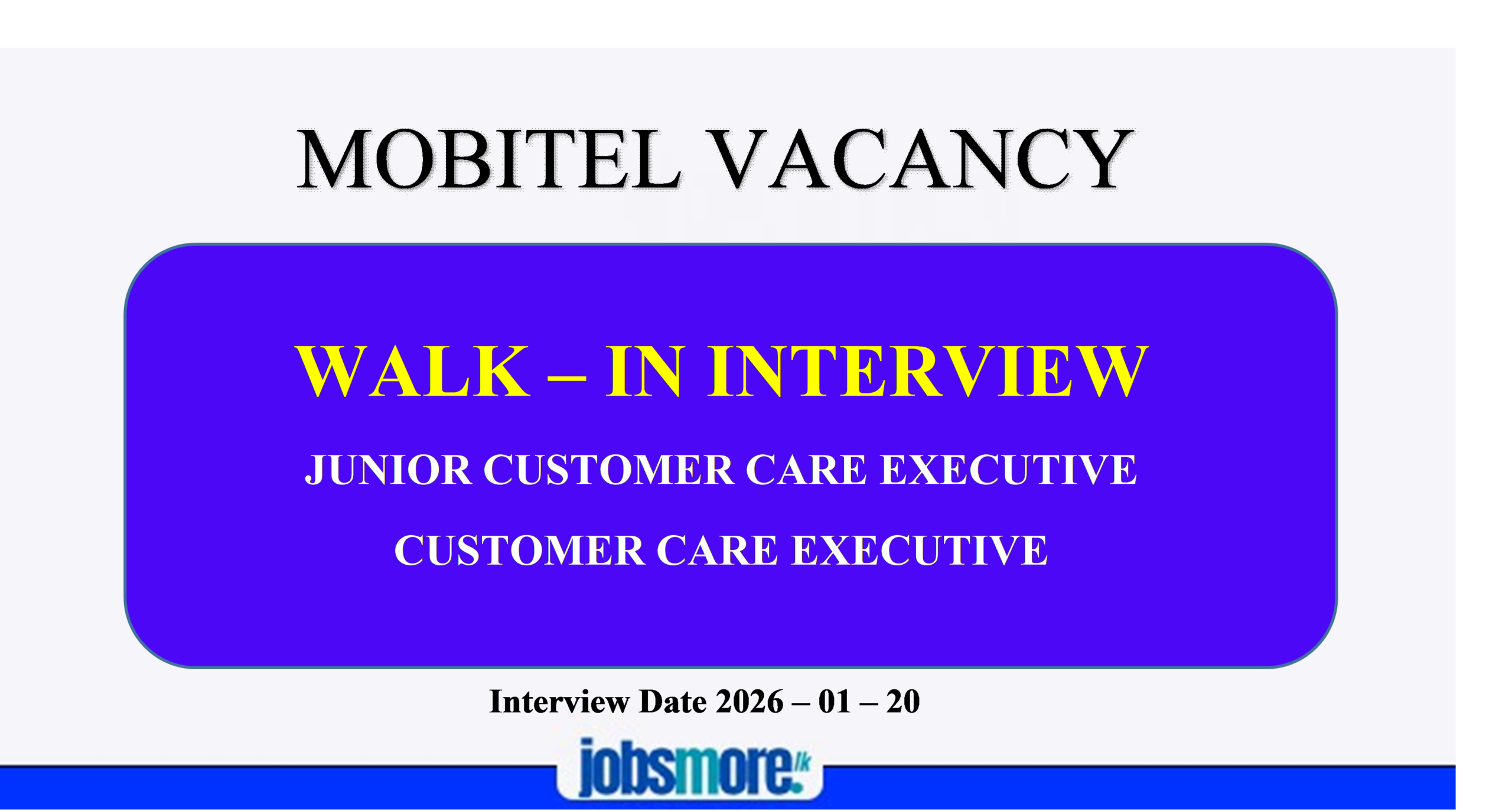 MOBITEL VACANCY

WALK – IN INTERVIEW

JUNIOR CUSTOMER CARE EXECUTIVE

CUSTOMER CARE EXECUTIVE

Interview Date 2026 – 01 – 20

jobsmore.lk